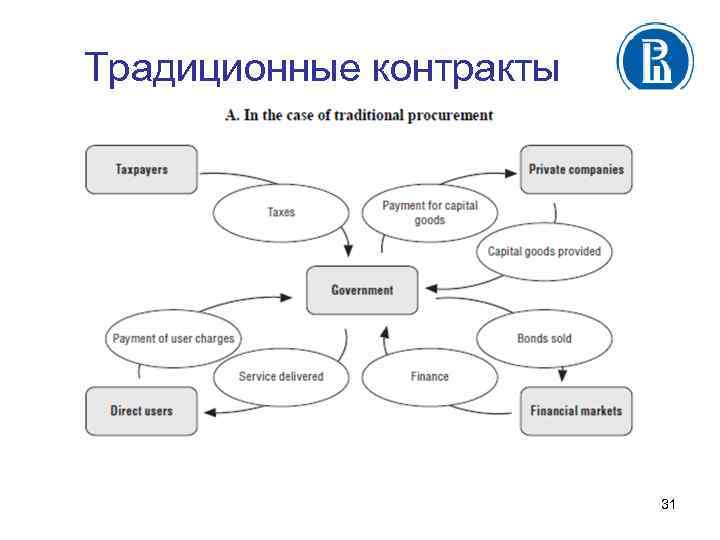 Традиционные контракты

A. In the case of traditional procurement

Taxpayers

Private companies

Taxes

Payment for capital goods

Capital goods provided

Government

Payment of user charges

Bonds sold

Service delivered

Finance

Direct users

Financial markets

31